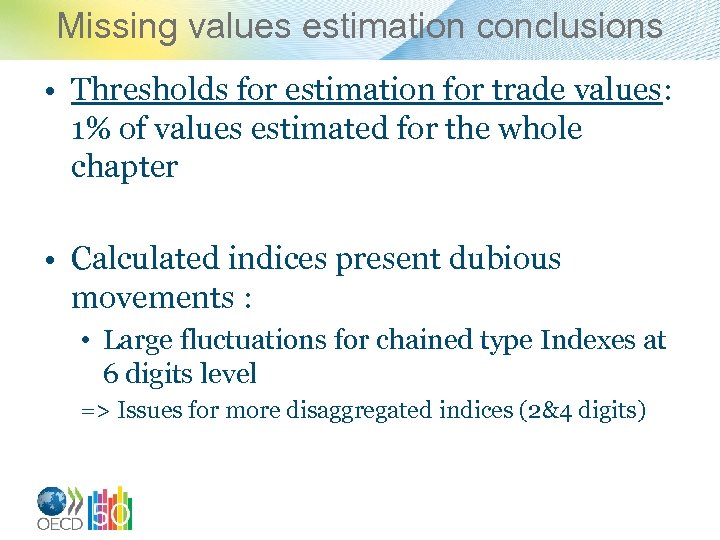 Missing values estimation conclusions

• Thresholds for estimation for trade values: 1% of values estimated for the whole chapter

• Calculated indices present dubious movements :

• Large fluctuations for chained type Indexes at 6 digits level

=> Issues for more disaggregated indices (2&4 digits)

OECD 50